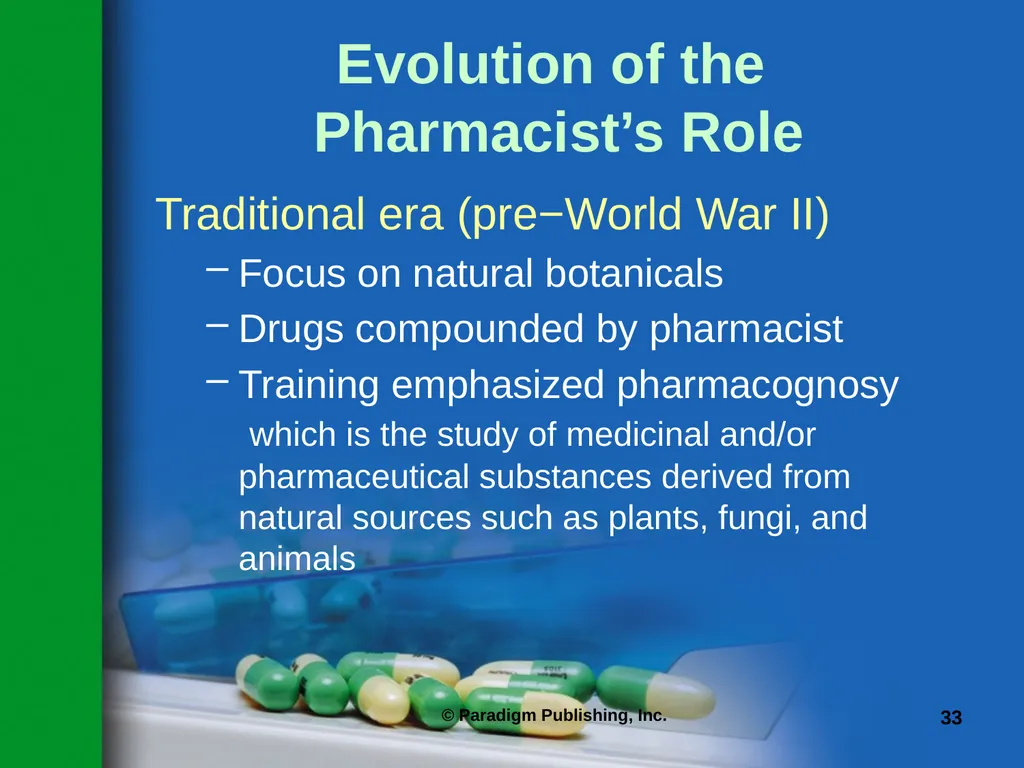 Evolution of the Pharmacist’s Role

Traditional era (pre−World War II)

– Focus on natural botanicals

– Drugs compounded by pharmacist

– Training emphasized pharmacognosy which is the study of medicinal and/or pharmaceutical substances derived from natural sources such as plants, fungi, and animals

© Paradigm Publishing, Inc.

33